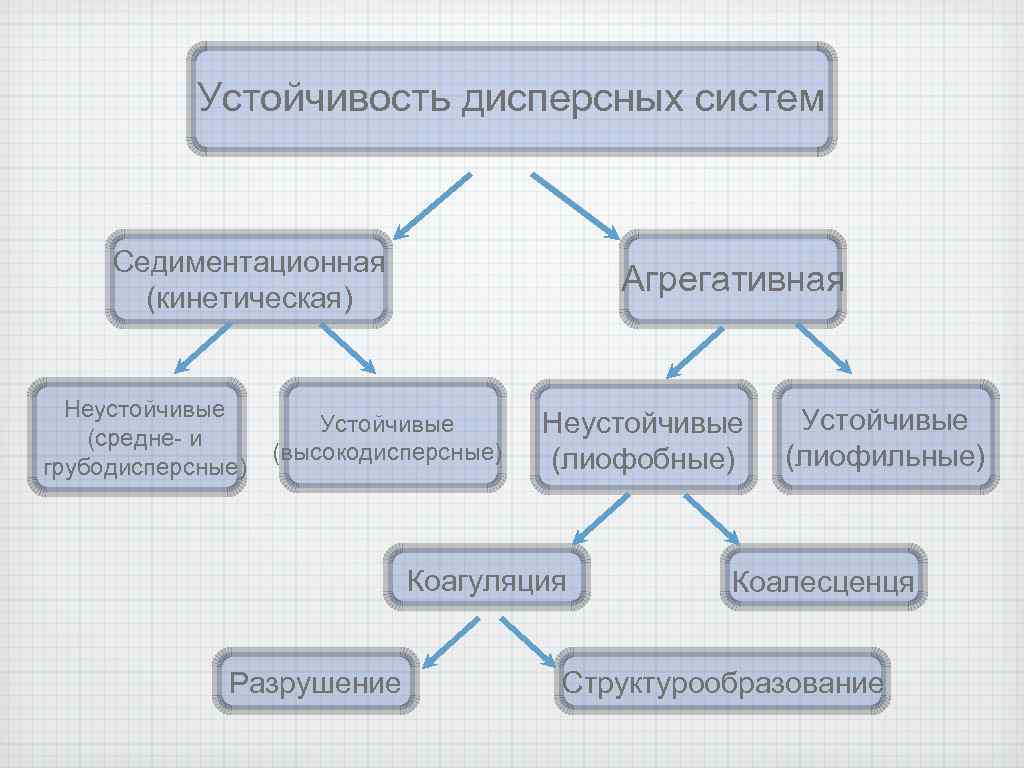 Устойчивость дисперсных систем

Седиментационная (кинетическая)

Агрегативная

Неустойчивые (средне- и грубодисперсные)

Устойчивые (высокодисперсные)

Неустойчивые (лиофобные)

Устойчивые (лиофильные)

Коагуляция

Коалесценця

Разрушение

Структурообразование